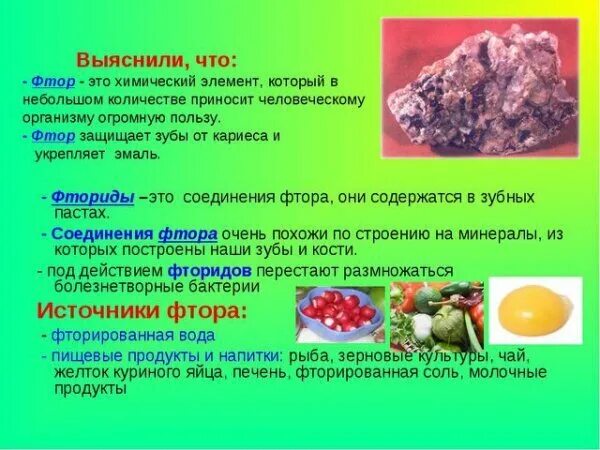 Выяснили, что:

- Фтор - это химический элемент, который в небольшом количестве приносит человеческому организму огромную пользу.

- Фтор защищает зубы от кариеса и укрепляет эмаль.

- Фториды –это соединения фтора, они содержатся в зубных пастах.

- Соединения фтора очень похожи по строению на минералы, из которых построены наши зубы и кости.

- под действием фторидов перестают размножаться болезнетворные бактерии

Источники фтора:

- фторированная вода

- пищевые продукты и напитки: рыба, зерновые культуры, чай, желток куриного яйца, печень, фторированная соль, молочные продукты